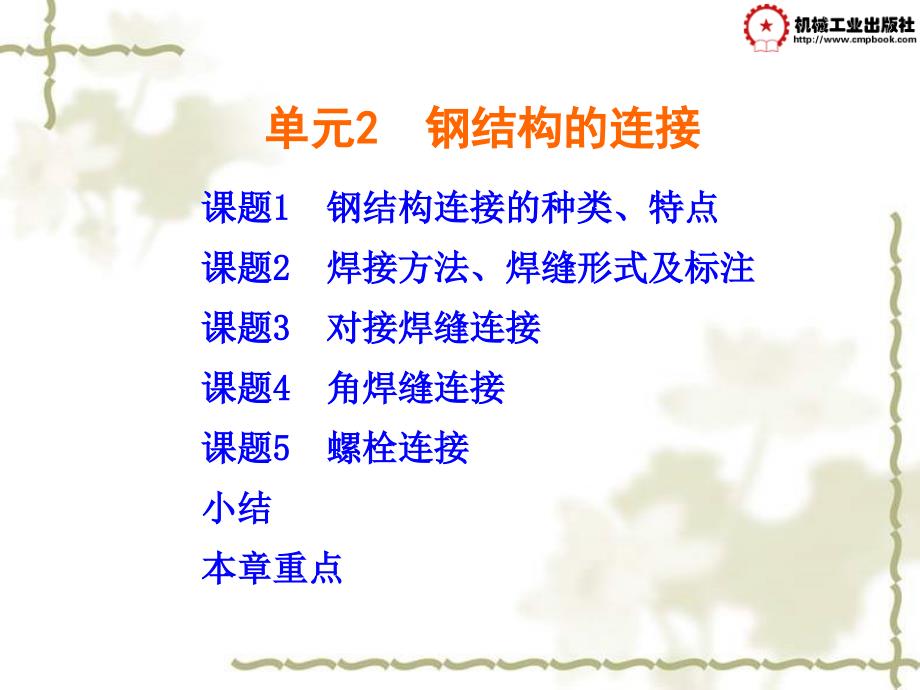 机械工业出版社
http://www.cmpbook.com

单元2 钢结构的连接

课题1 钢结构连接的种类、特点
课题2 焊接方法、焊缝形式及标注
课题3 对接焊缝连接
课题4 角焊缝连接
课题5 螺栓连接
小结
本章重点